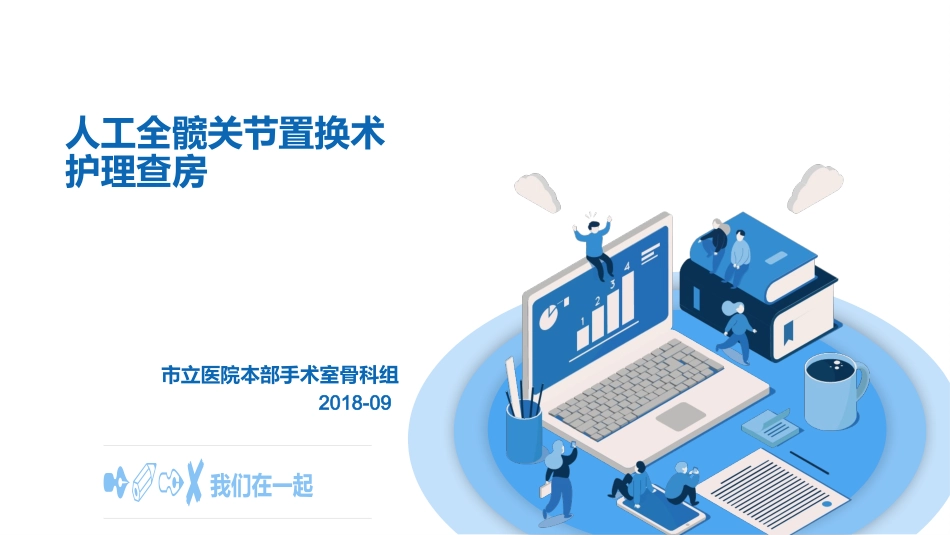 人工全髋关节置换术
护理查房

市立医院本部手术室骨科组
2018-09

我们在一起

1 2 3 4